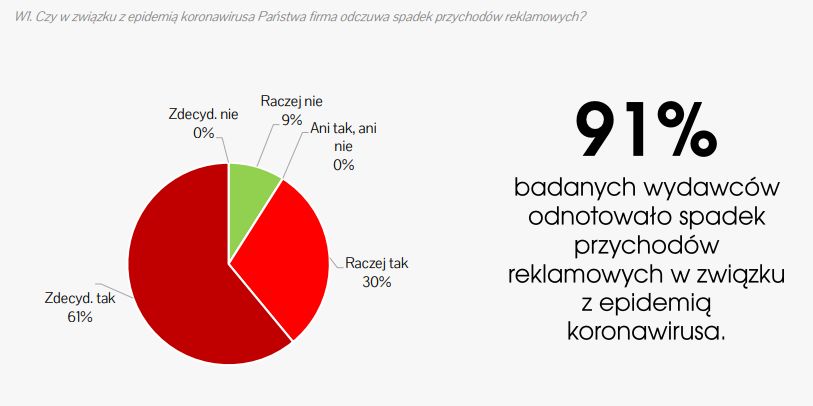 W1. Czy w związku z epidemią koronawirusa Państwa firma odczuwa spadek przychodów reklamowych?

Zdecyd. nie
0%

Raczej nie
9%

Ani tak, ani nie
0%

Raczej tak
30%

Zdecyd. tak
61%

91%

badanych wydawców odnotowało spadek przychodów reklamowych w związku z epidemią koronawirusa.